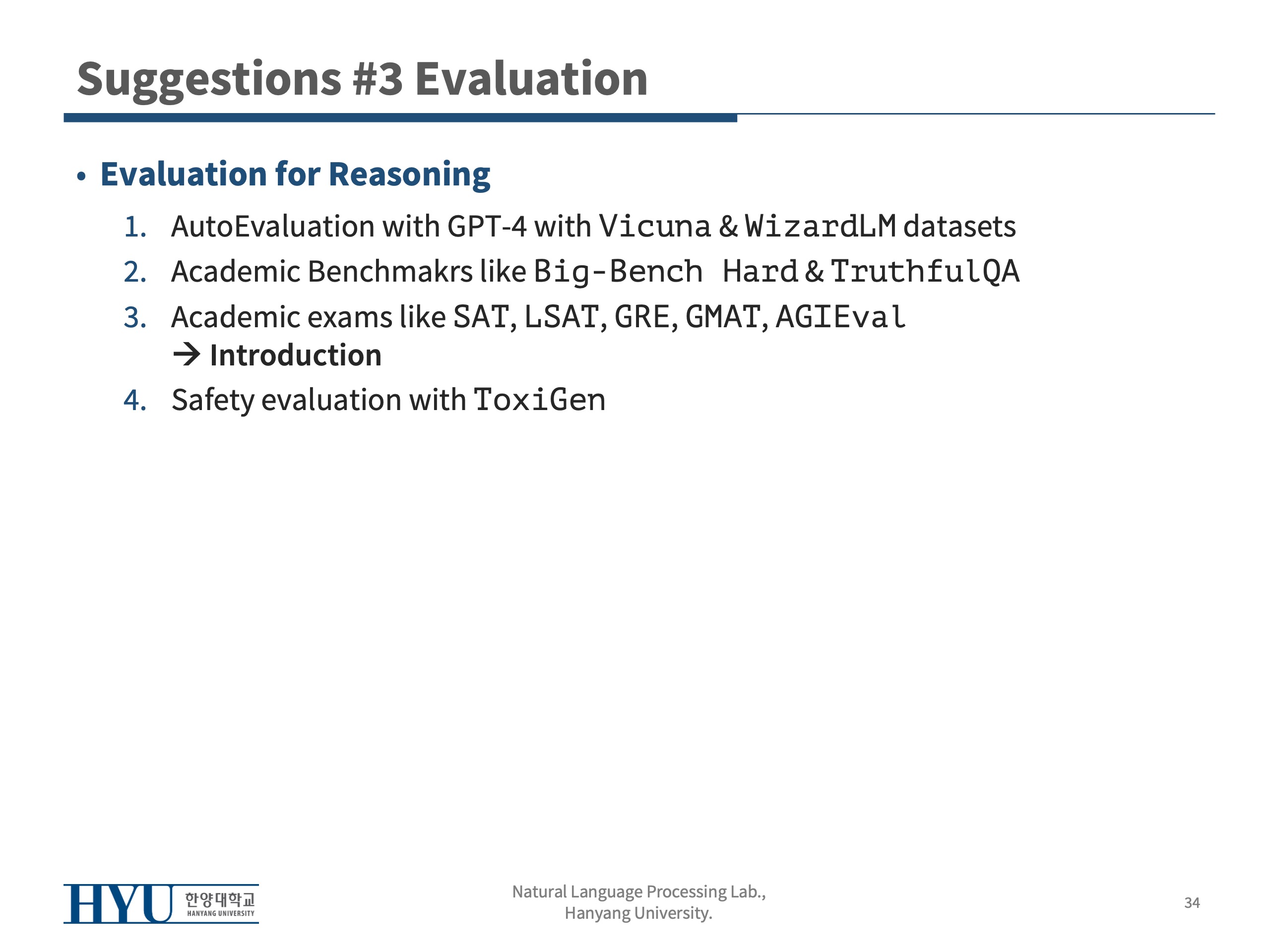 Suggestions #3 Evaluation

• Evaluation for Reasoning

1. AutoEvaluation with GPT-4 with Vicuna & WizardLM datasets
2. Academic Benchmakrs like Big-Bench Hard & TruthfulQA
3. Academic exams like SAT, LSAT, GRE, GMAT, AGIEval
→ Introduction
4. Safety evaluation with ToxiGen

HYU 한양대학교 HANYANG UNIVERSITY

Natural Language Processing Lab., Hanyang University.

34